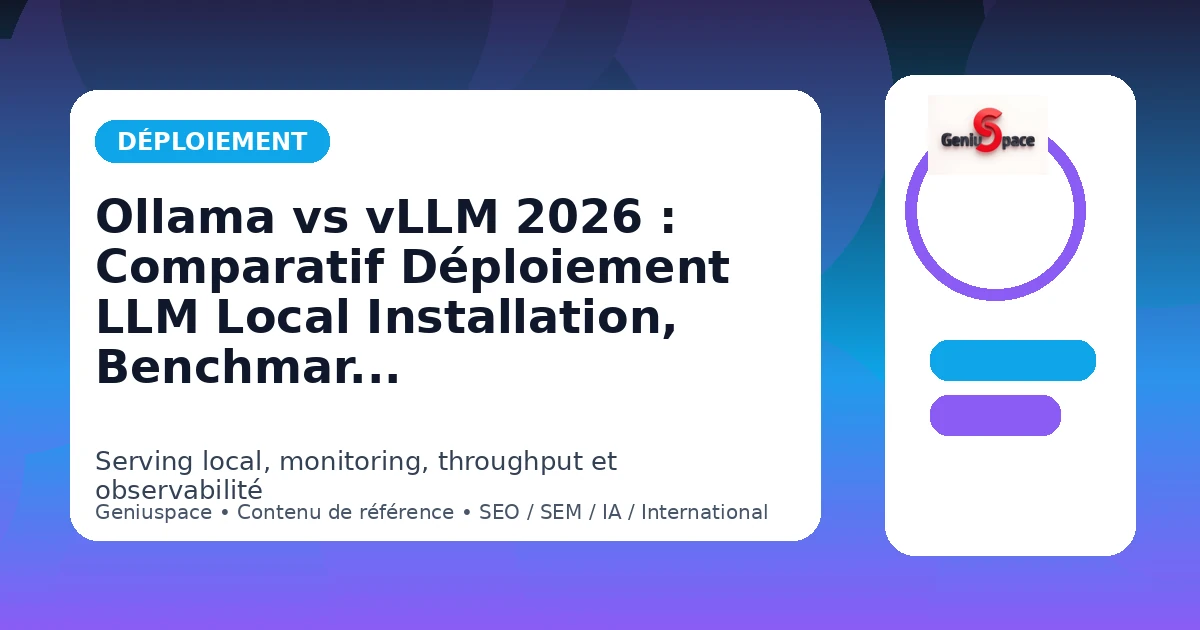 DÉPLOIEMENT

Ollama vs vLLM 2026 : Comparatif Déploiement LLM Local Installation, Benchmar...

Serving local, monitoring, throughput et observabilité

Geniuspace • Contenu de référence • SEO / SEM / IA / International

GeniuSpace